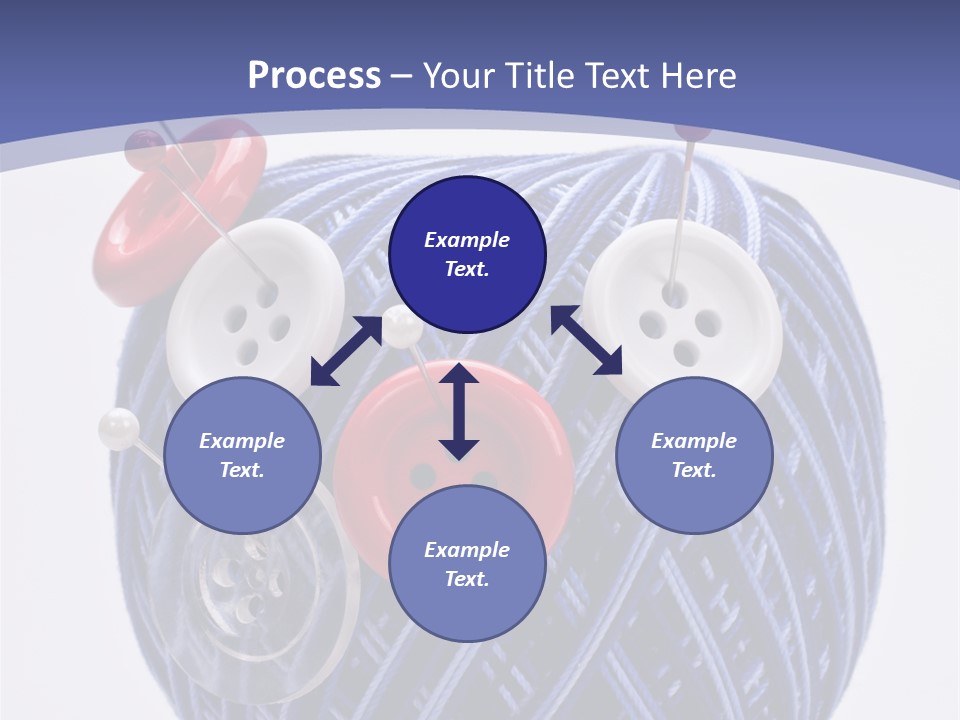 Process – Your Title Text Here

Example Text.

Example Text.

Example Text.

Example Text.